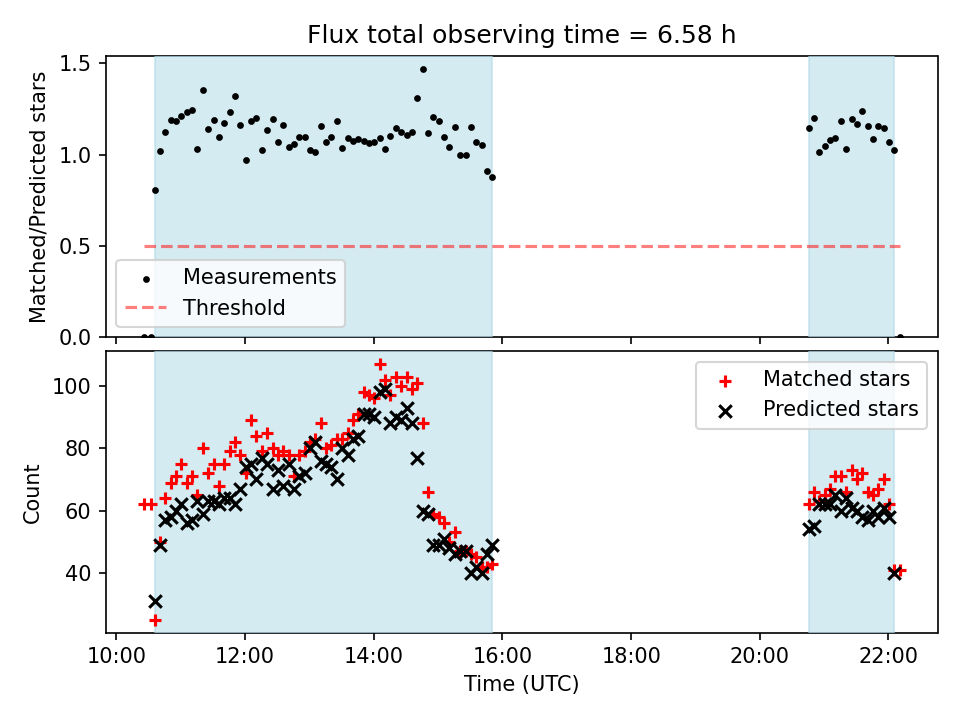 Flux total observing time = 6.58 h

Matched/Predicted stars

1.5
1.0
0.5
0.0

Measurements
Threshold

Count

100
80
60
40

Matched stars
Predicted stars

10:00
12:00
14:00
16:00
18:00
20:00
22:00

Time (UTC)